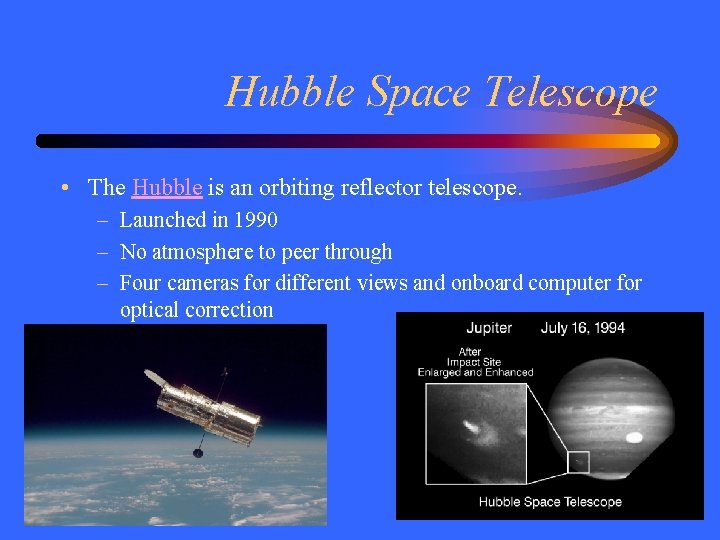 Hubble Space Telescope

• The Hubble is an orbiting reflector telescope.
– Launched in 1990
– No atmosphere to peer through
– Four cameras for different views and onboard computer for optical correction

Jupiter July 16, 1994

After Impact Site Enlarged and Enhanced

Hubble Space Telescope